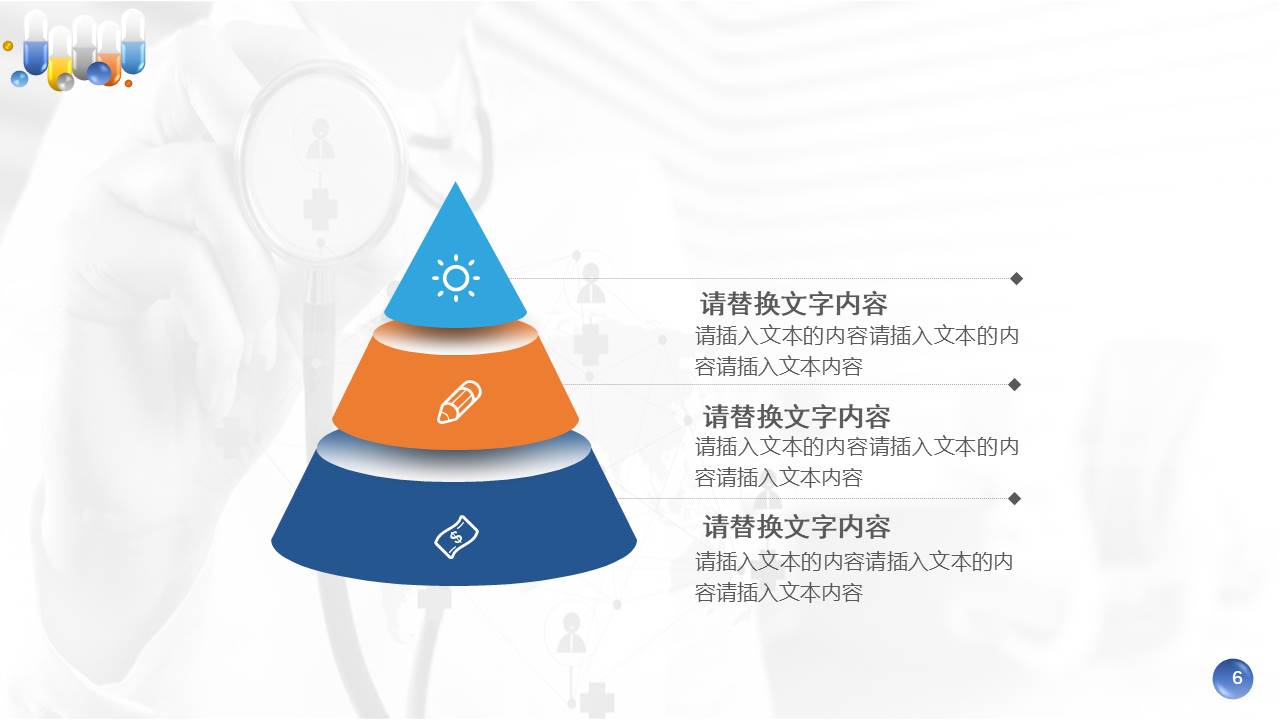 请替换文字内容
请插入文本的内容请插入文本的内容请插入文本内容

请替换文字内容
请插入文本的内容请插入文本的内容请插入文本内容

请替换文字内容
请插入文本的内容请插入文本的内容请插入文本内容

6